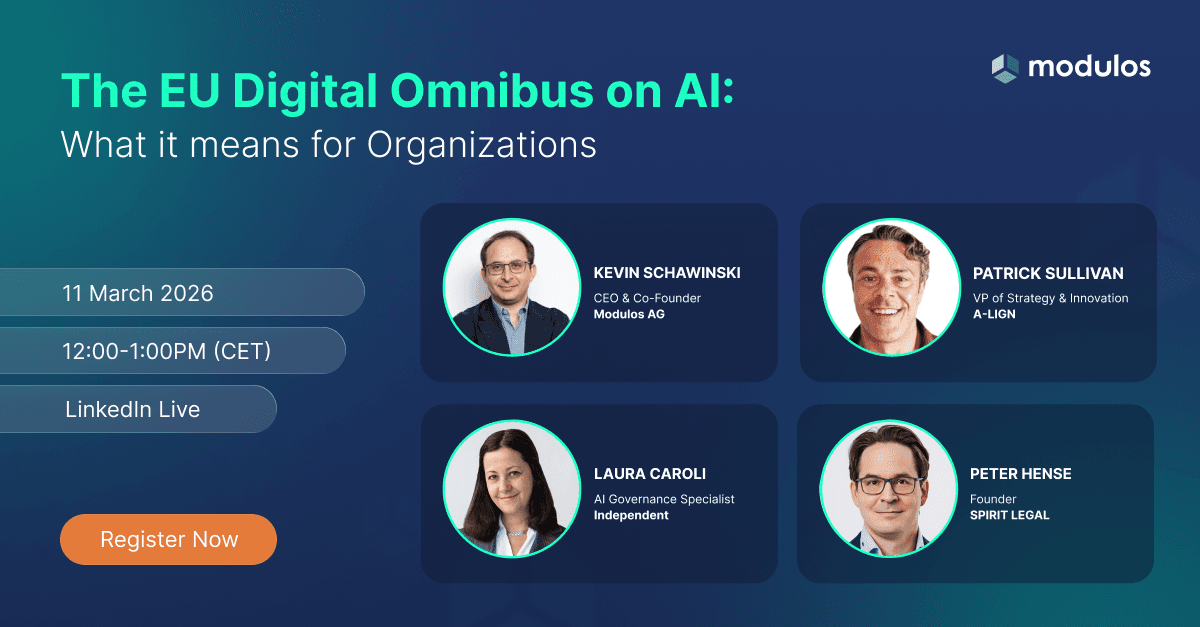 modulos

The EU Digital Omnibus on AI:
What it means for Organizations

11 March 2026

12:00-1:00PM (CET)

LinkedIn Live

Register Now

KEVIN SCHAWINSKI
CEO & Co-Founder
Modulos AG

PATRICK SULLIVAN
VP of Strategy & Innovation
A-LIGN

LAURA CAROLI
AI Governance Specialist
Independent

PETER HENSE
Founder
SPIRIT LEGAL